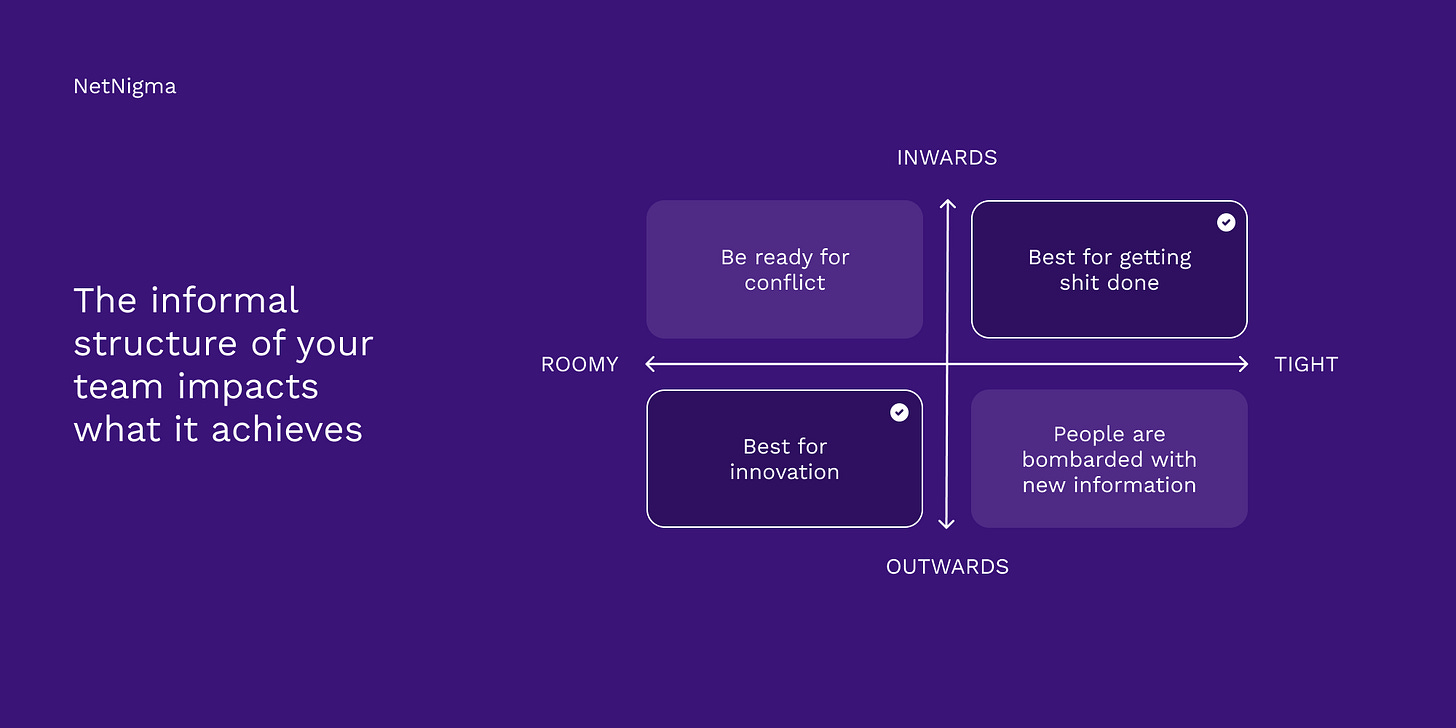 NetNigma

The informal structure of your team impacts what it achieves

INWARDS

Be ready for conflict

Best for getting shit done

ROOMY

TIGHT

Best for innovation

People are bombarded with new information

OUTWARDS